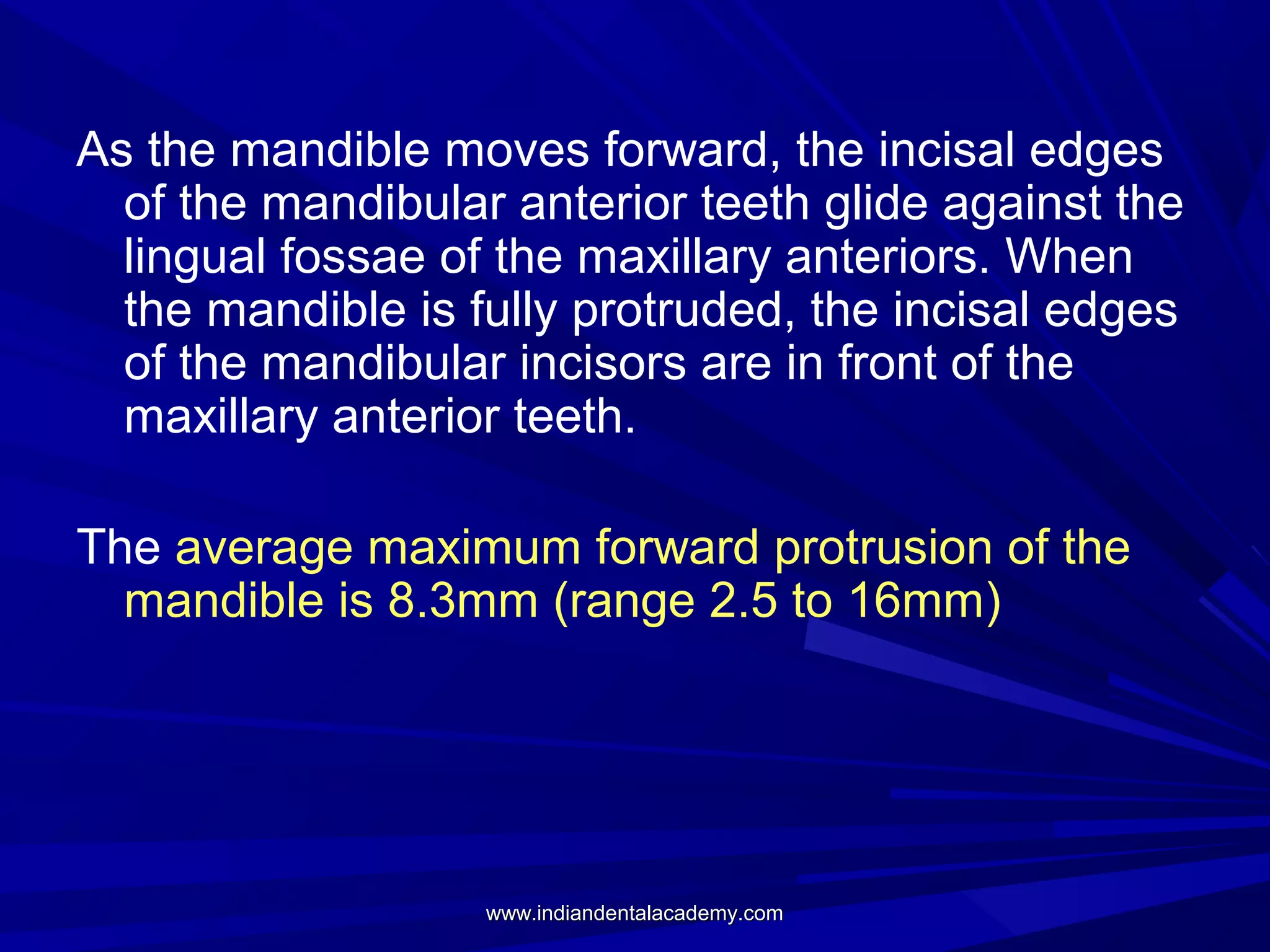 As the mandible moves forward, the incisal edges of the mandibular anterior teeth glide against the lingual fossae of the maxillary anteriors. When the mandible is fully protruded, the incisal edges of the mandibular incisors are in front of the maxillary anterior teeth.

The average maximum forward protrusion of the mandible is 8.3mm (range 2.5 to 16mm)

www.indiandentalacademy.com